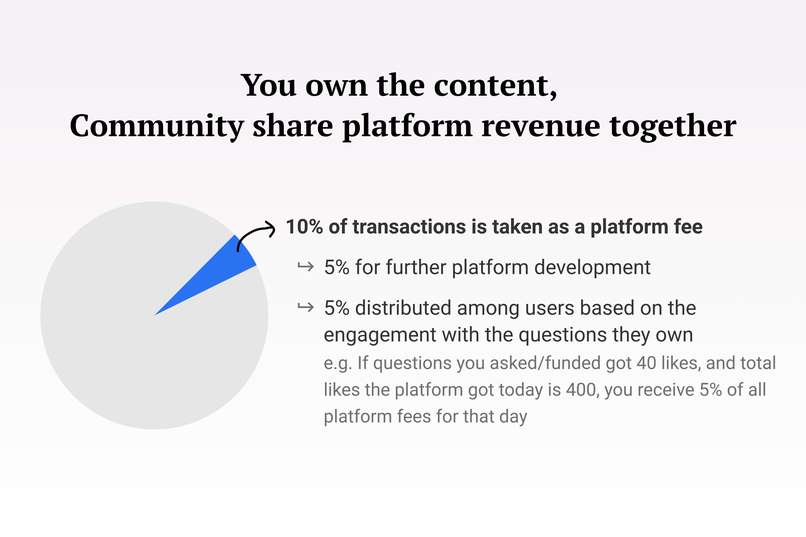 You own the content,
Community share platform revenue together

10% of transactions is taken as a platform fee

↪ 5% for further platform development

↪ 5% distributed among users based on the engagement with the questions they own
e.g. If questions you asked/funded got 40 likes, and total likes the platform got today is 400, you receive 5% of all platform fees for that day